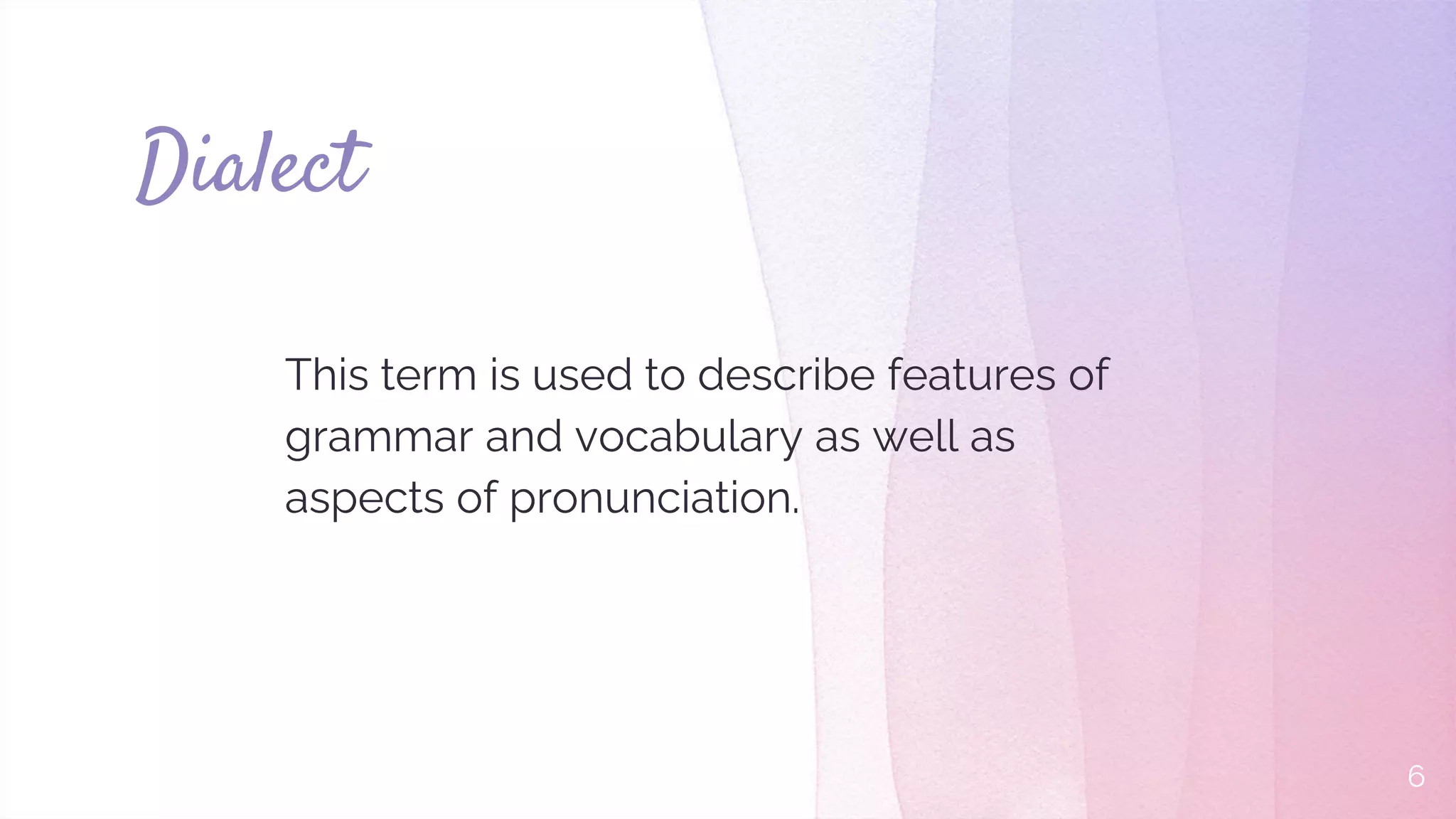 Dialect

This term is used to describe features of grammar and vocabulary as well as aspects of pronunciation.

6